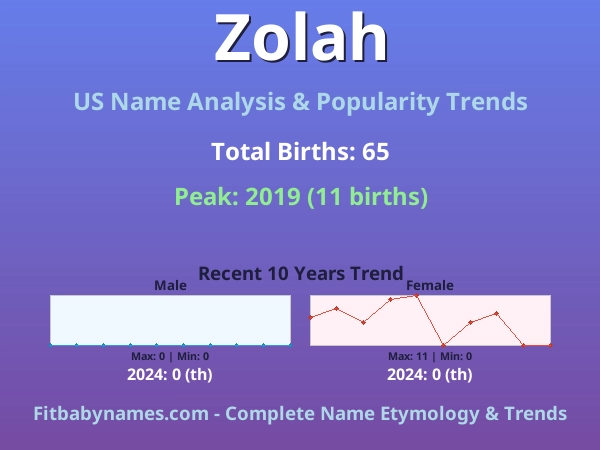 Zolah

US Name Analysis & Popularity Trends

Total Births: 65

Peak: 2019 (11 births)

Recent 10 Years Trend

Male

Max: 0 | Min: 0

2024: 0 (th)

Female

Max: 11 | Min: 0

2024: 0 (th)

Fitbabynames.com - Complete Name Etymology & Trends